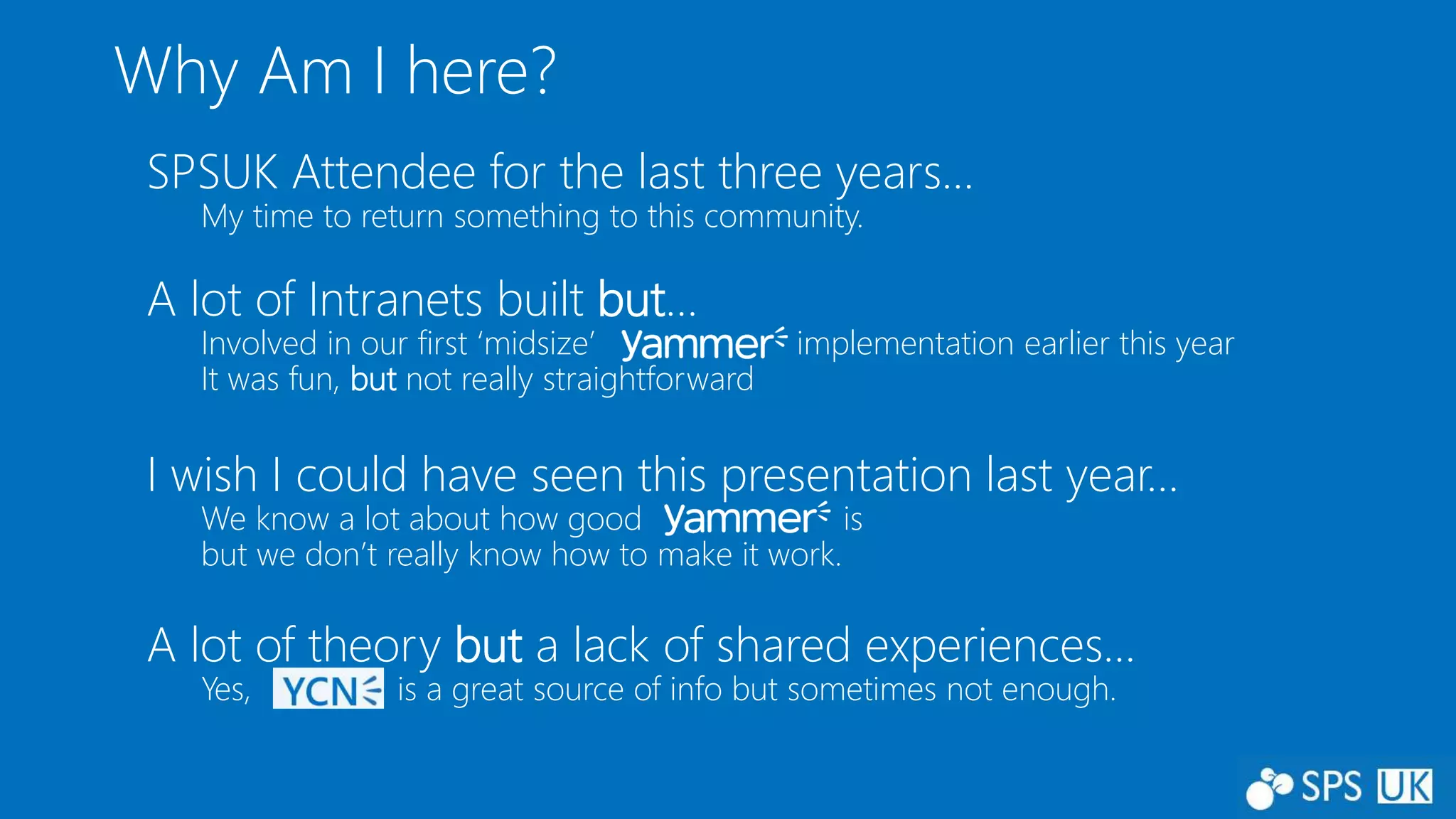 Why Am I here?

SPSUK Attendee for the last three years…
My time to return something to this community.

A lot of Intranets built but…
Involved in our first 'midsize' yammer implementation earlier this year
It was fun, but not really straightforward

I wish I could have seen this presentation last year…
We know a lot about how good yammer is
but we don't really know how to make it work.

A lot of theory but a lack of shared experiences…
Yes, YCN is a great source of info but sometimes not enough.

SPS UK